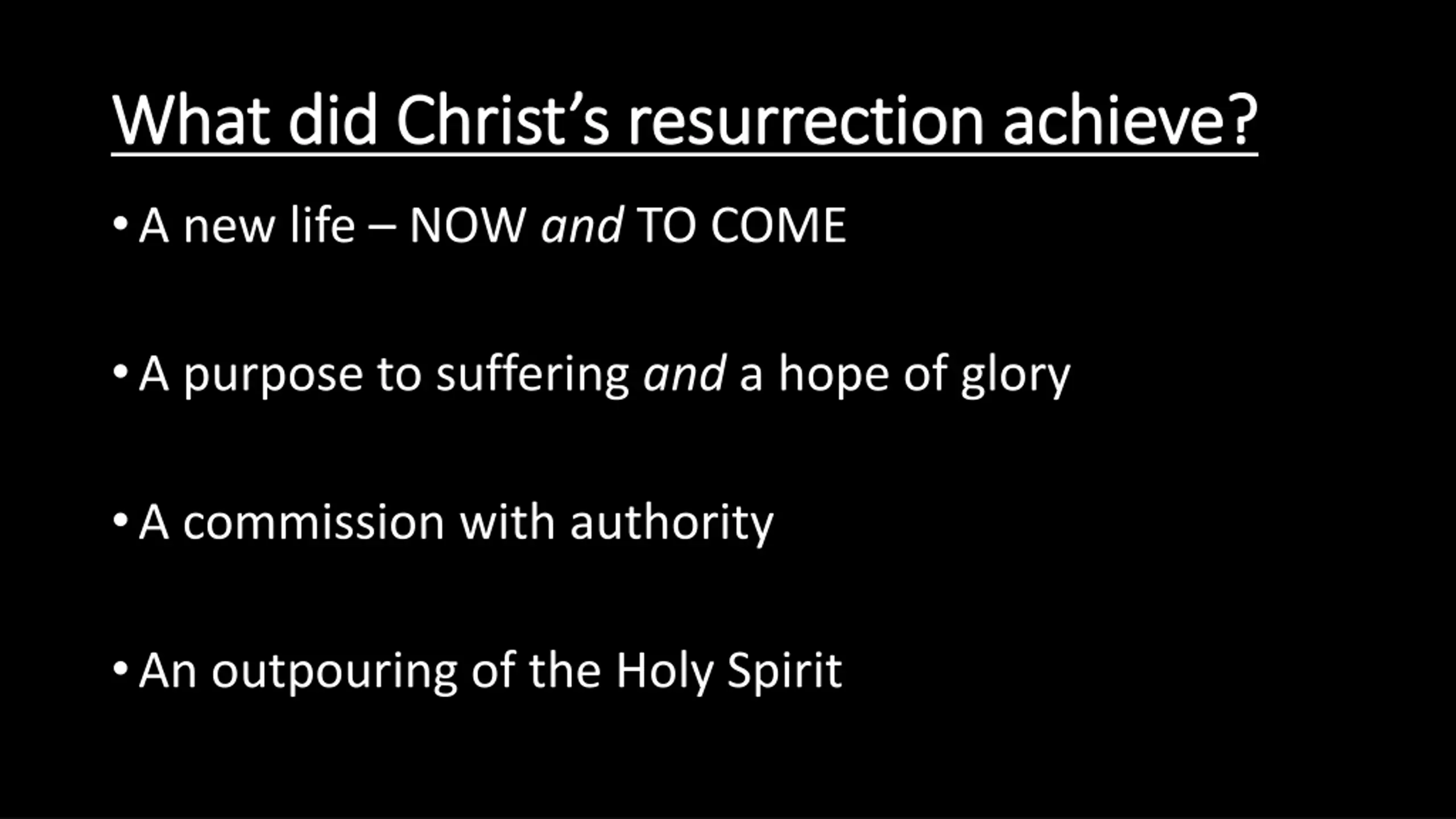 What did Christ’s resurrection achieve?

• A new life – NOW and TO COME

• A purpose to suffering and a hope of glory

• A commission with authority

• An outpouring of the Holy Spirit